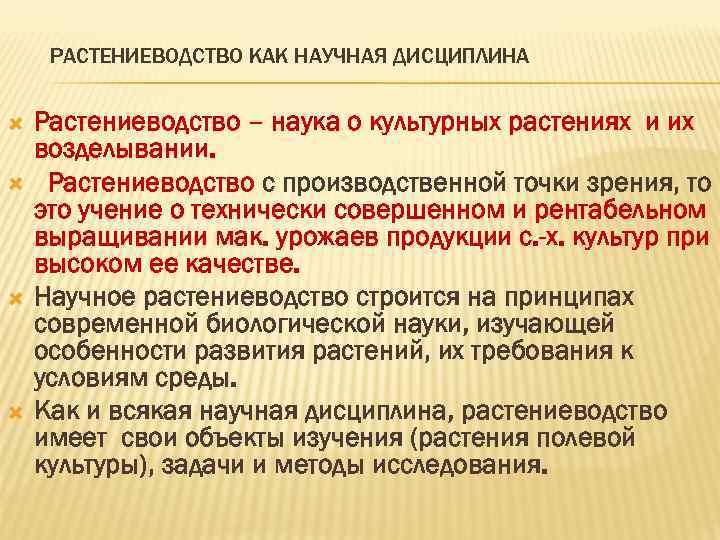 РАСТЕНИЕВОДСТВО КАК НАУЧНАЯ ДИСЦИПЛИНА

Растениеводство – наука о культурных растениях и их возделывании.

Растениеводство с производственной точки зрения, то это учение о технически совершенном и рентабельном выращивании мак. урожаев продукции с.-х. культур при высоком ее качестве.

Научное растениеводство строится на принципах современной биологической науки, изучающей особенности развития растений, их требования к условиям среды.

Как и всякая научная дисциплина, растениеводство имеет свои объекты изучения (растения полевой культуры), задачи и методы исследования.